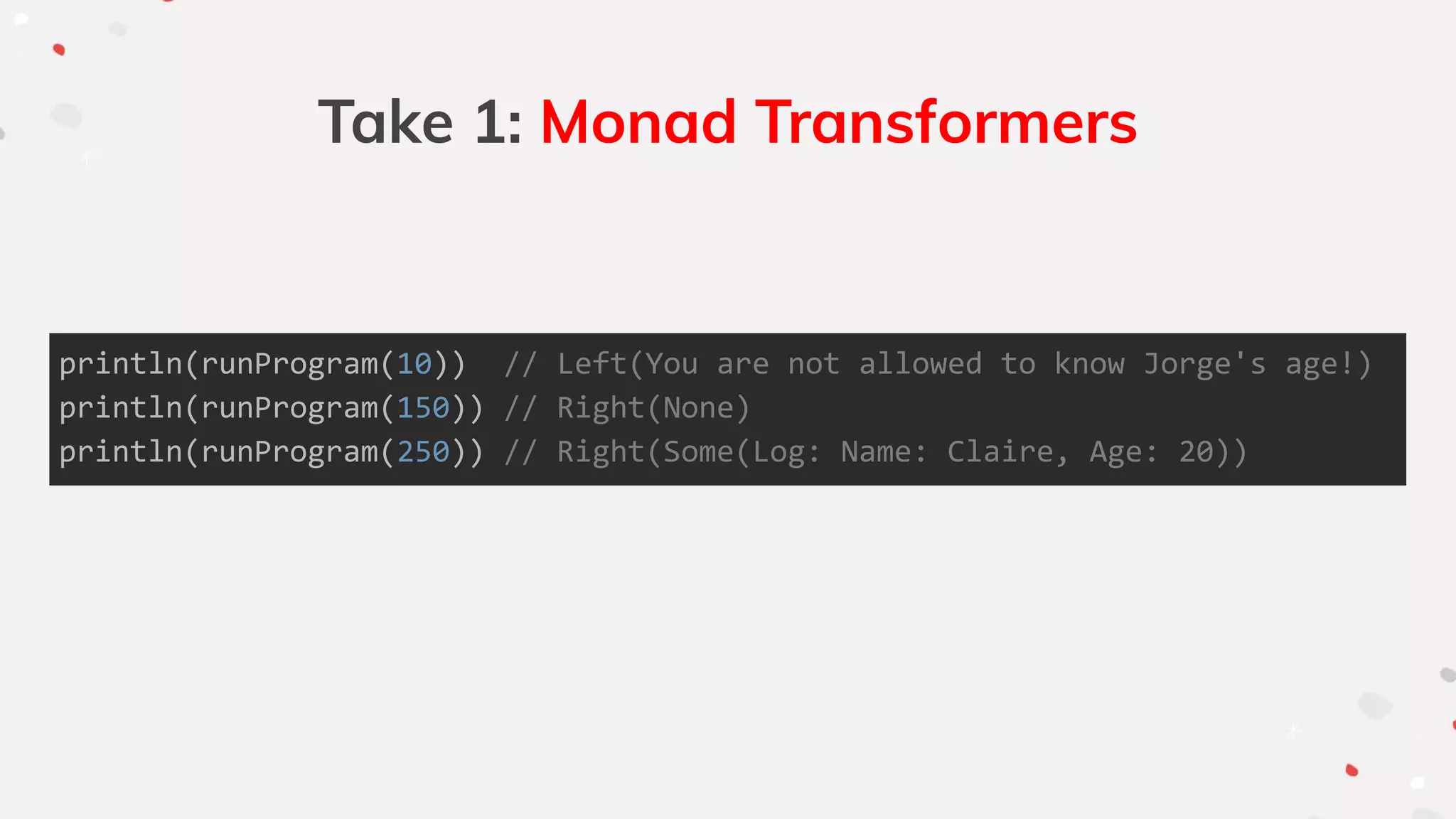 Take 1: Monad Transformers

println(runProgram(10))  // Left(You are not allowed to know Jorge's age!)
println(runProgram(150)) // Right(None)
println(runProgram(250)) // Right(Some(Log: Name: Claire, Age: 20))